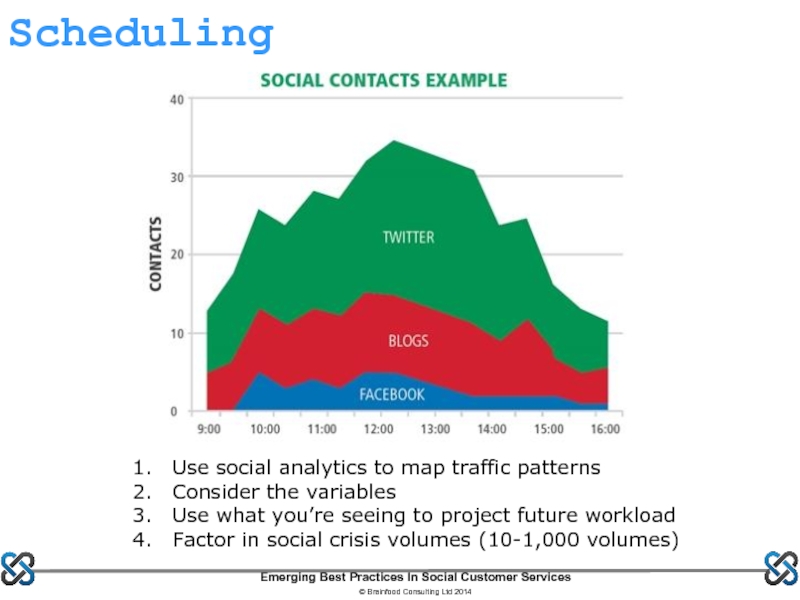 Scheduling

SOCIAL CONTACTS EXAMPLE

CONTACTS

40
30
20
10
0

TWITTER
BLOGS
FACEBOOK

9:00 10:00 11:00 12:00 13:00 14:00 15:00 16:00

1. Use social analytics to map traffic patterns
2. Consider the variables
3. Use what you're seeing to project future workload
4. Factor in social crisis volumes (10-1,000 volumes)

Emerging Best Practices in Social Customer Services
© Brainfood Consulting Ltd 2014